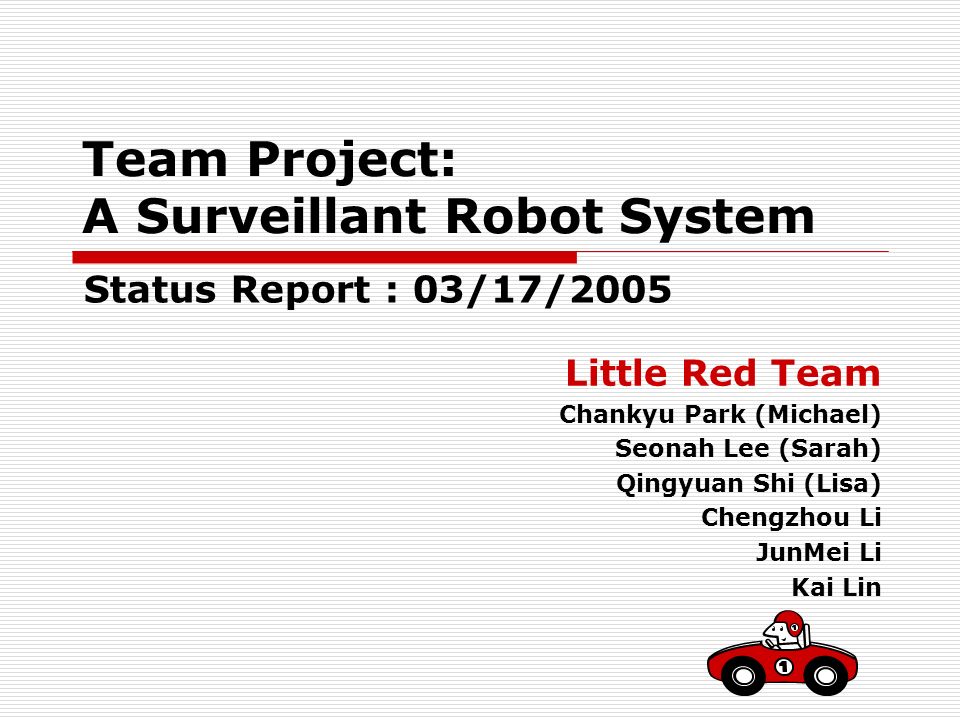 Team Project:
A Surveillant Robot System

Status Report : 03/17/2005

Little Red Team
Chankyu Park (Michael)
Seonah Lee (Sarah)
Qingyuan Shi (Lisa)
Chengzhou Li
JunMei Li
Kai Lin

1